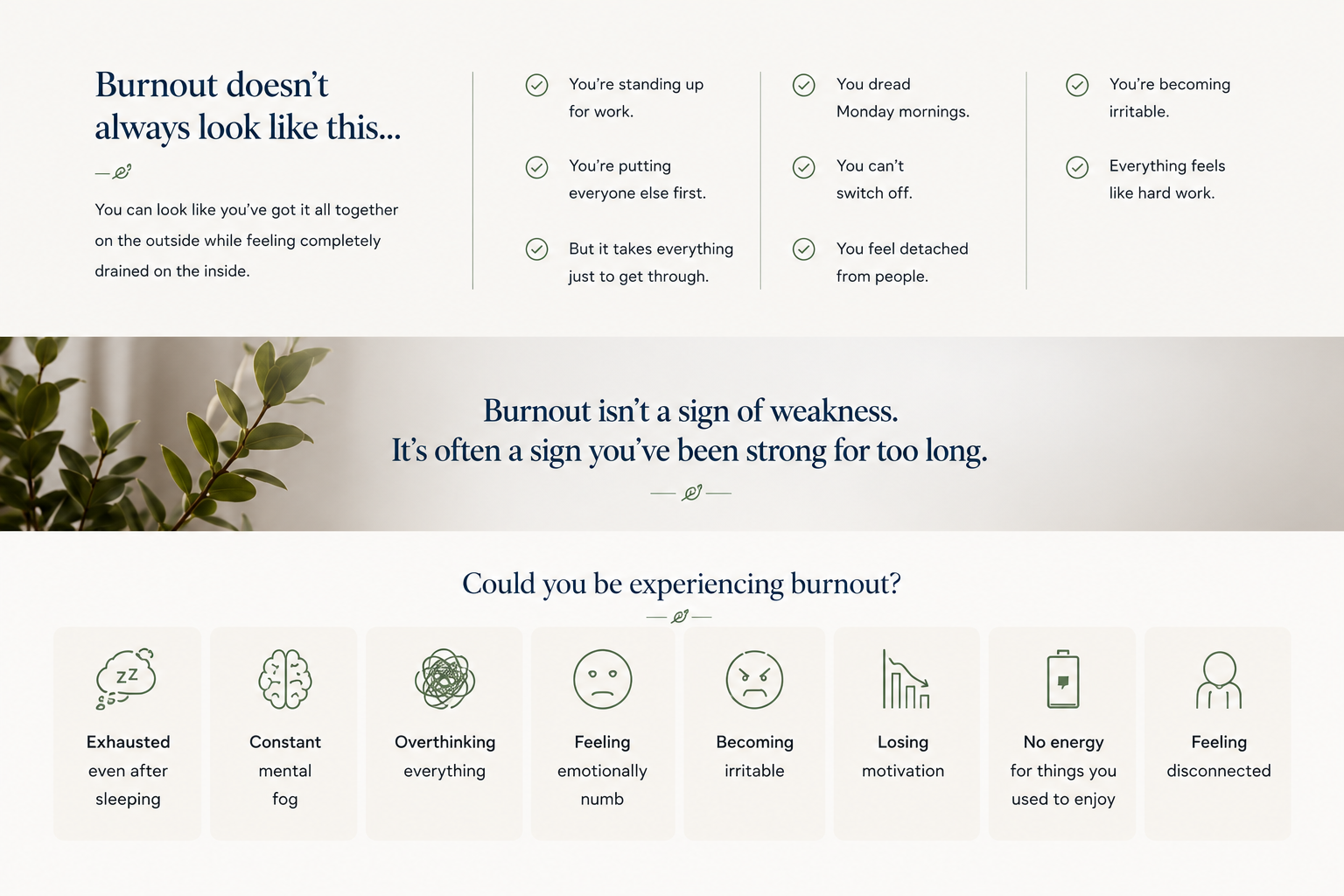 Burnout doesn't always look like this...

You can look like you've got it all together on the outside while feeling completely drained on the inside.

You're standing up for work.

You're putting everyone else first.

But it takes everything just to get through.

You dread Monday mornings.

You can't switch off.

You feel detached from people.

You're becoming irritable.

Everything feels like hard work.

Burnout isn't a sign of weakness.
It's often a sign you've been strong for too long.

Could you be experiencing burnout?

zz

Exhausted even after sleeping

Constant mental fog

Overthinking everything

Feeling emotionally numb

Becoming irritable

Losing motivation

No energy for things you used to enjoy

Feeling disconnected